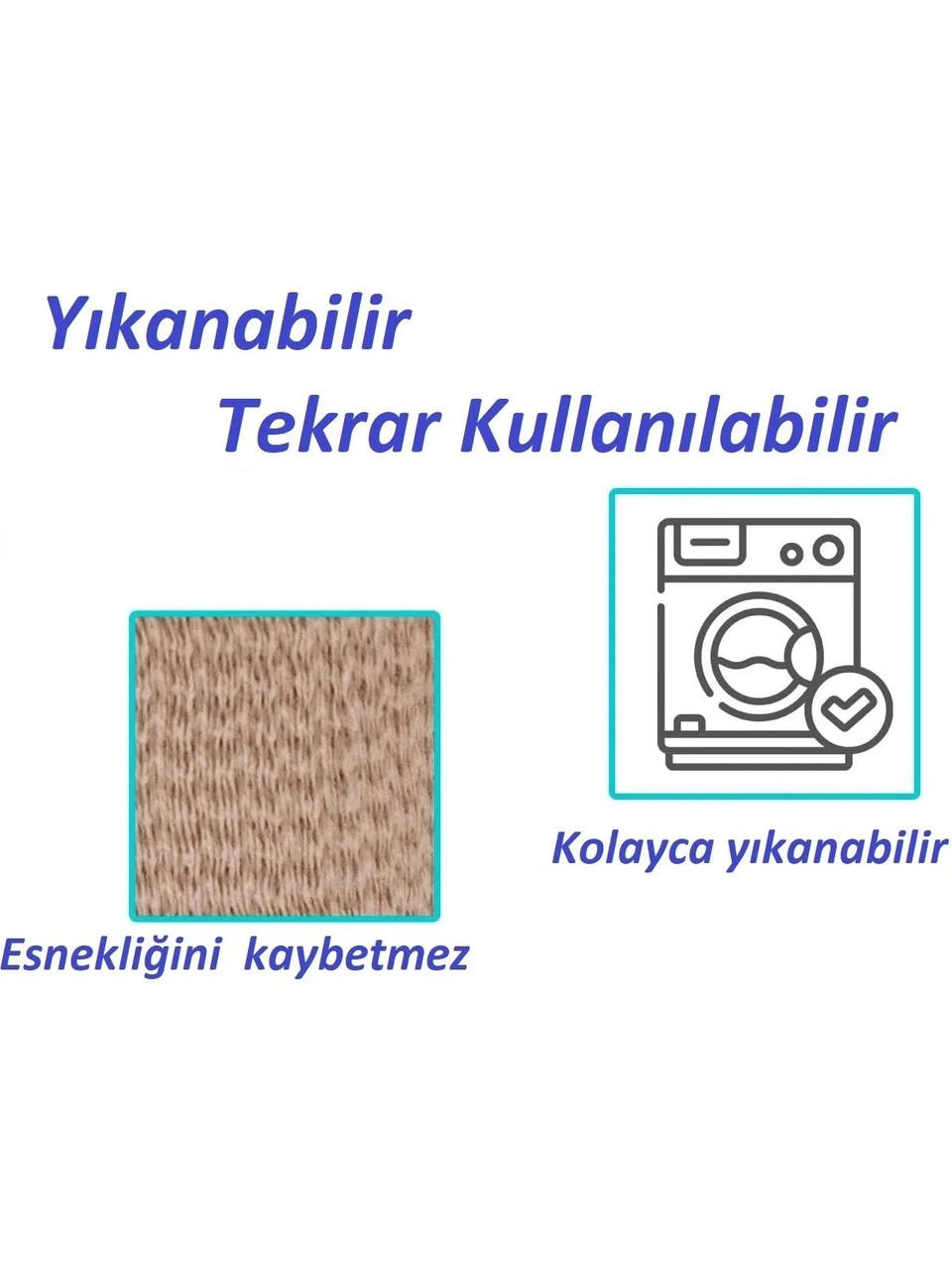 Yıkanabilir

Tekrar Kullanılabilir

Kolayca yıkanabilir

Esnekliğini kaybetmez